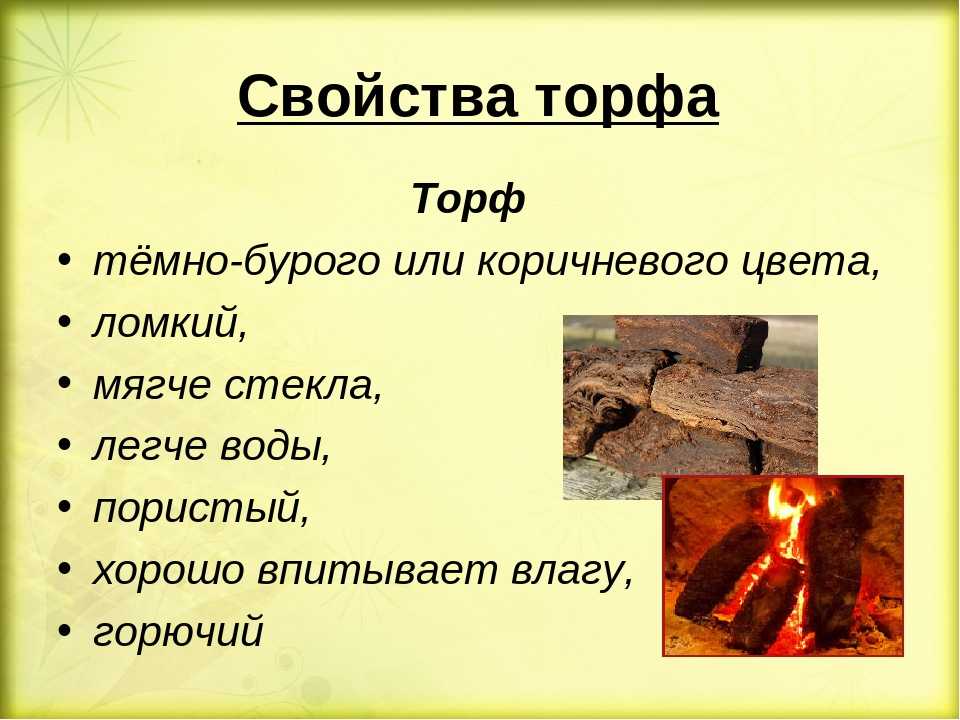 Свойства торфа

Торф

• тёмно-бурого или коричневого цвета,
• ломкий,
• мягче стекла,
• легче воды,
• пористый,
• хорошо впитывает влагу,
• горючий